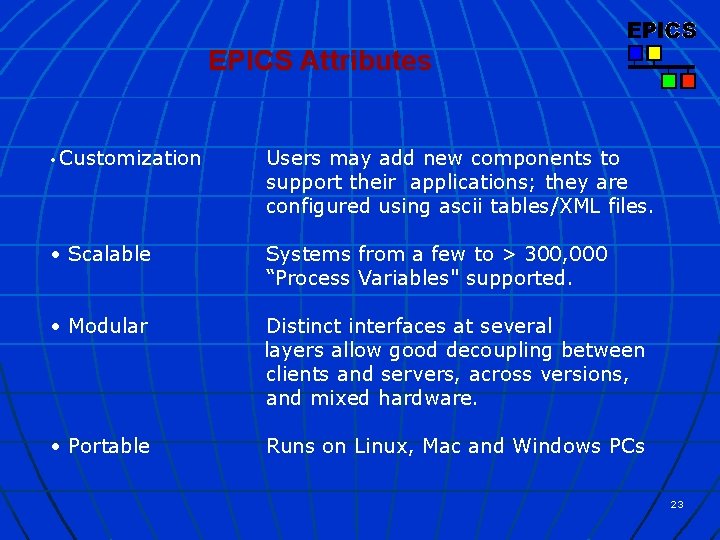 EPICS

EPICS Attributes

• Customization

Users may add new components to support their applications; they are configured using ascii tables/XML files.

• Scalable

Systems from a few to > 300,000 “Process Variables" supported.

• Modular

Distinct interfaces at several layers allow good decoupling between clients and servers, across versions, and mixed hardware.

• Portable

Runs on Linux, Mac and Windows PCs

23